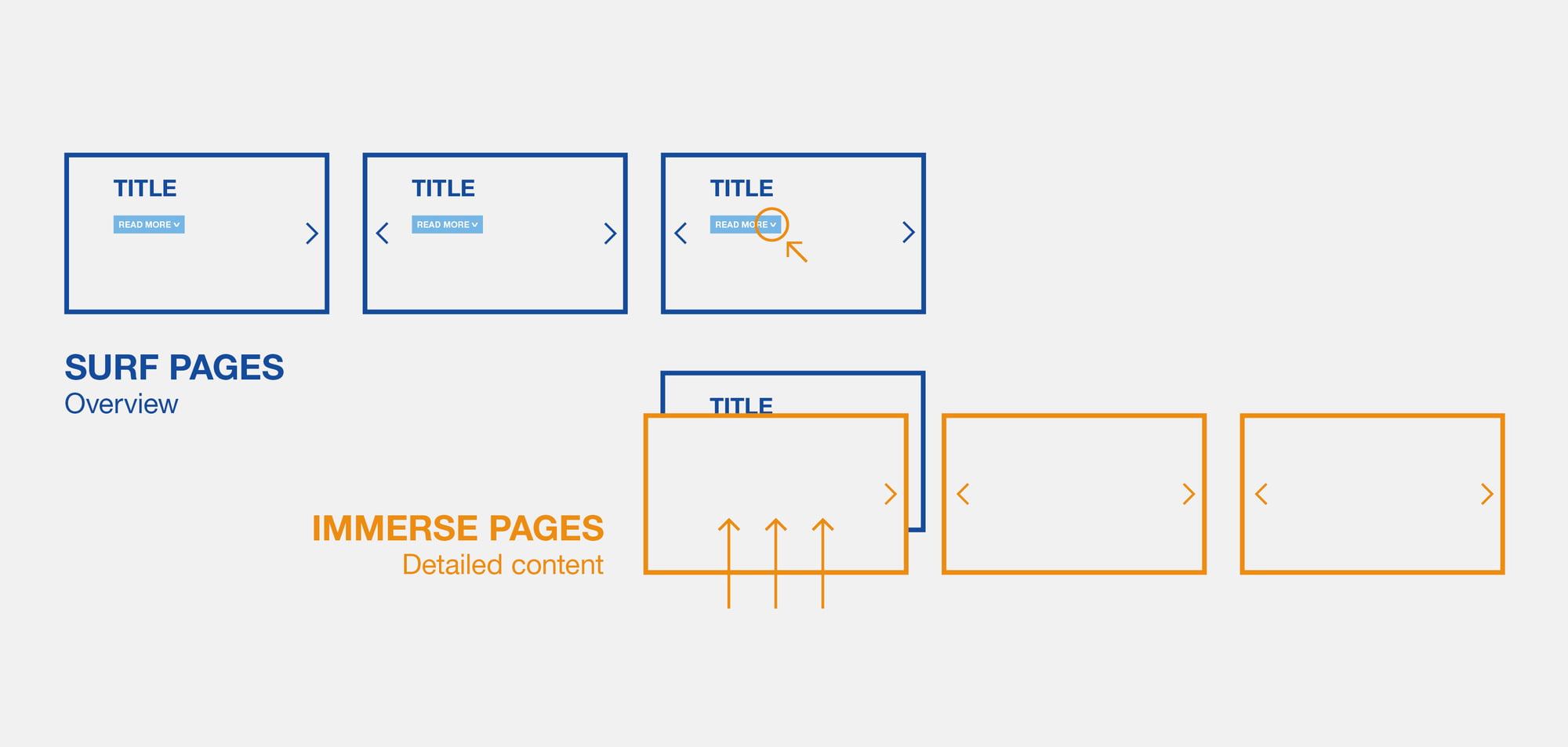 TITLE
READ MORE

TITLE
READ MORE

TITLE
READ MORE

SURF PAGES
Overview

TITLE

IMMERSE PAGES
Detailed content